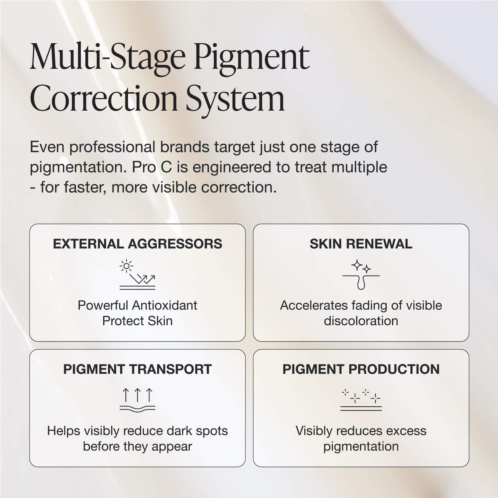 Multi-Stage Pigment Correction System

Even professional brands target just one stage of pigmentation. Pro C is engineered to treat multiple - for faster, more visible correction.

EXTERNAL AGGRESSORS

Powerful Antioxidant Protect Skin

SKIN RENEWAL

Accelerates fading of visible discoloration

PIGMENT TRANSPORT

Helps visibly reduce dark spots before they appear

PIGMENT PRODUCTION

Visibly reduces excess pigmentation